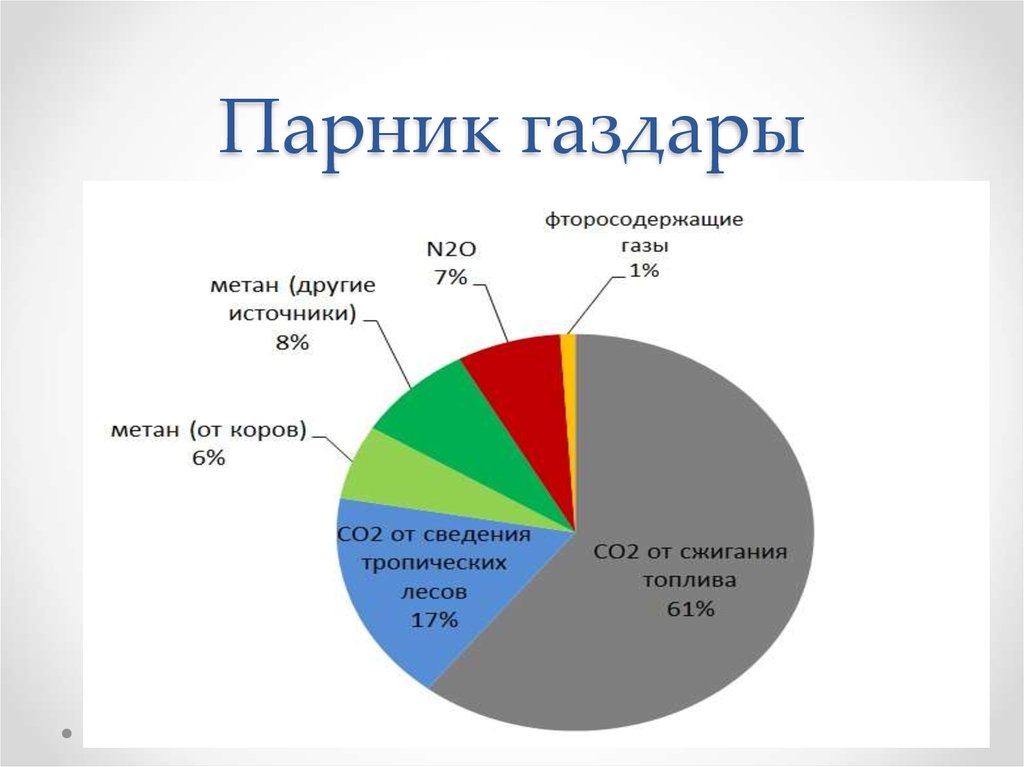 Парник газдары

фторосодержащие газы 1%

N2O 7%

метан (другие источники) 8%

метан (от коров) 6%

CO2 от сведения тропических лесов 17%

CO2 от сжигания топлива 61%